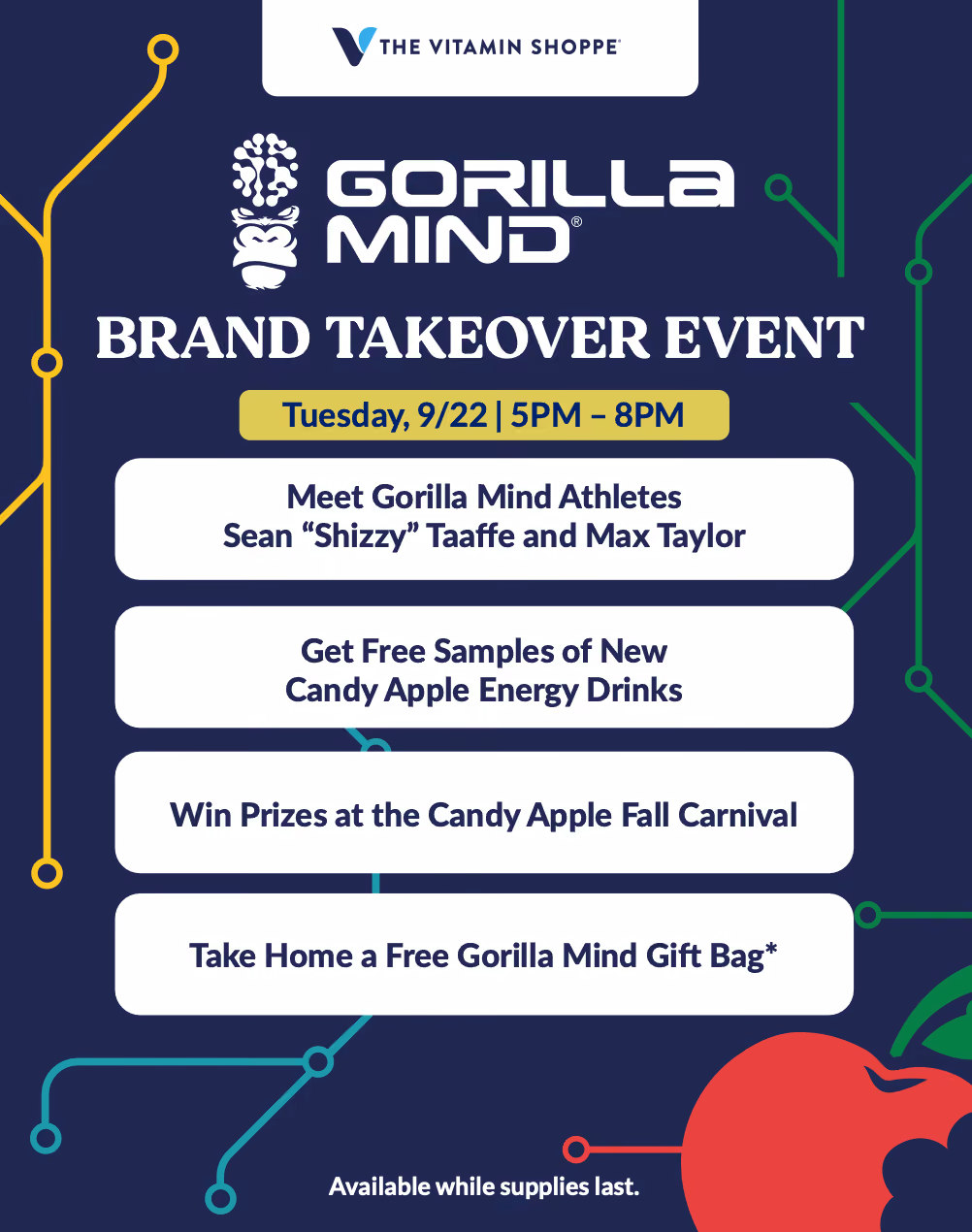 THE VITAMIN SHOPPE

GORILLA MIND®

BRAND TAKEOVER EVENT

Tuesday, 9/22 | 5PM – 8PM

Meet Gorilla Mind Athletes
Sean “Shizzy” Taaffe and Max Taylor

Get Free Samples of New
Candy Apple Energy Drinks

Win Prizes at the Candy Apple Fall Carnival

Take Home a Free Gorilla Mind Gift Bag*

Available while supplies last.